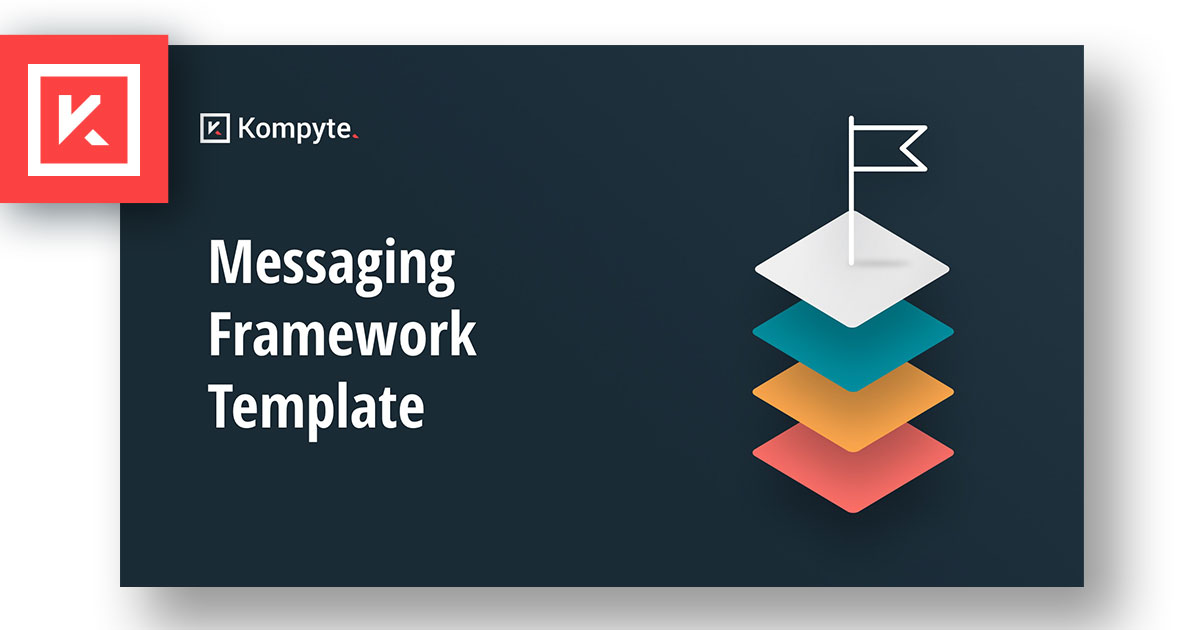 Kompyte.

Messaging Framework Template